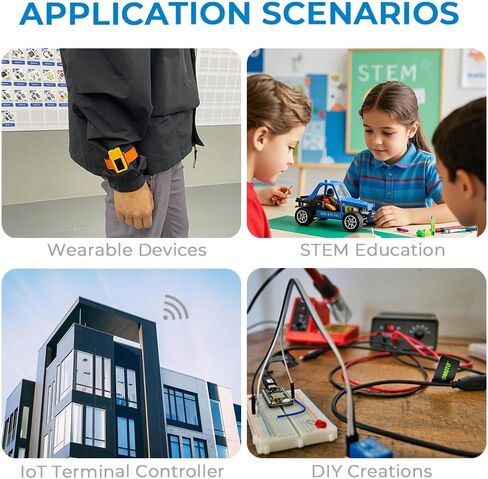 APPLICATION SCENARIOS

STEM

Wearable Devices

STEM Education

IoT Terminal Controller

DIY Creations